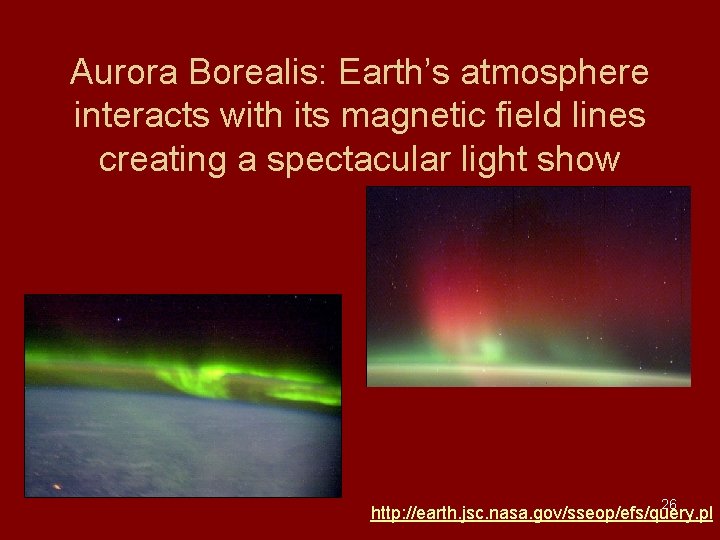 Aurora Borealis: Earth's atmosphere interacts with its magnetic field lines creating a spectacular light show

26

http://earth.jsc.nasa.gov/sseop/efs/query.pl